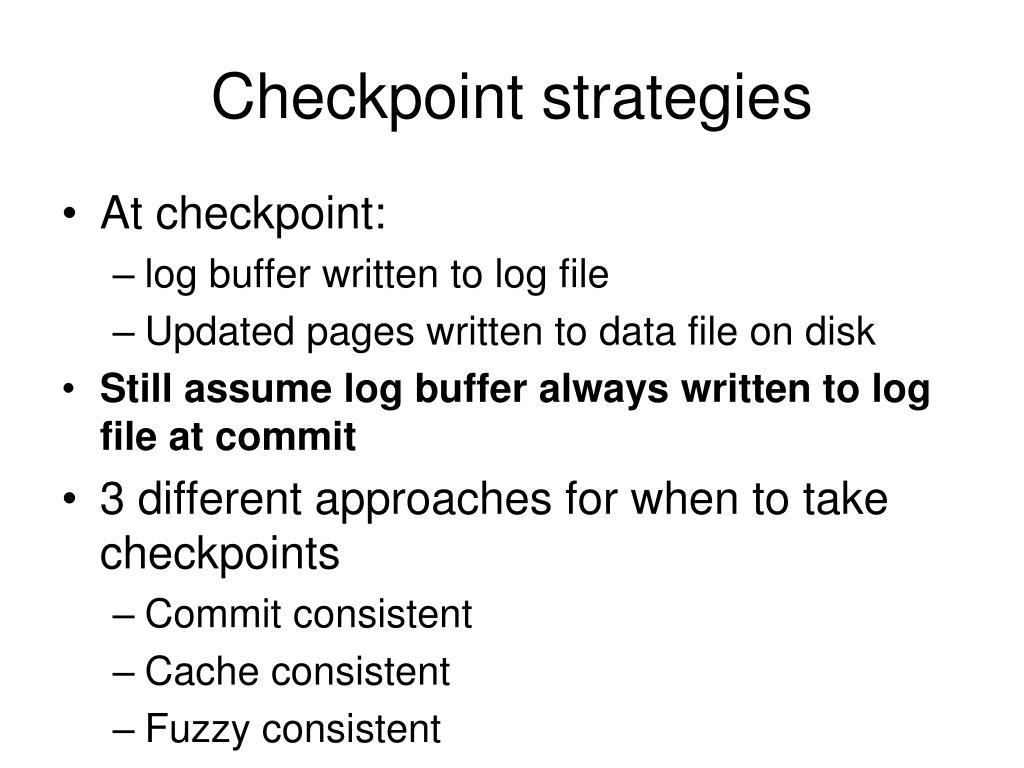 Checkpoint strategies

• At checkpoint:
– log buffer written to log file
– Updated pages written to data file on disk
• Still assume log buffer always written to log file at commit
• 3 different approaches for when to take checkpoints
– Commit consistent
– Cache consistent
– Fuzzy consistent